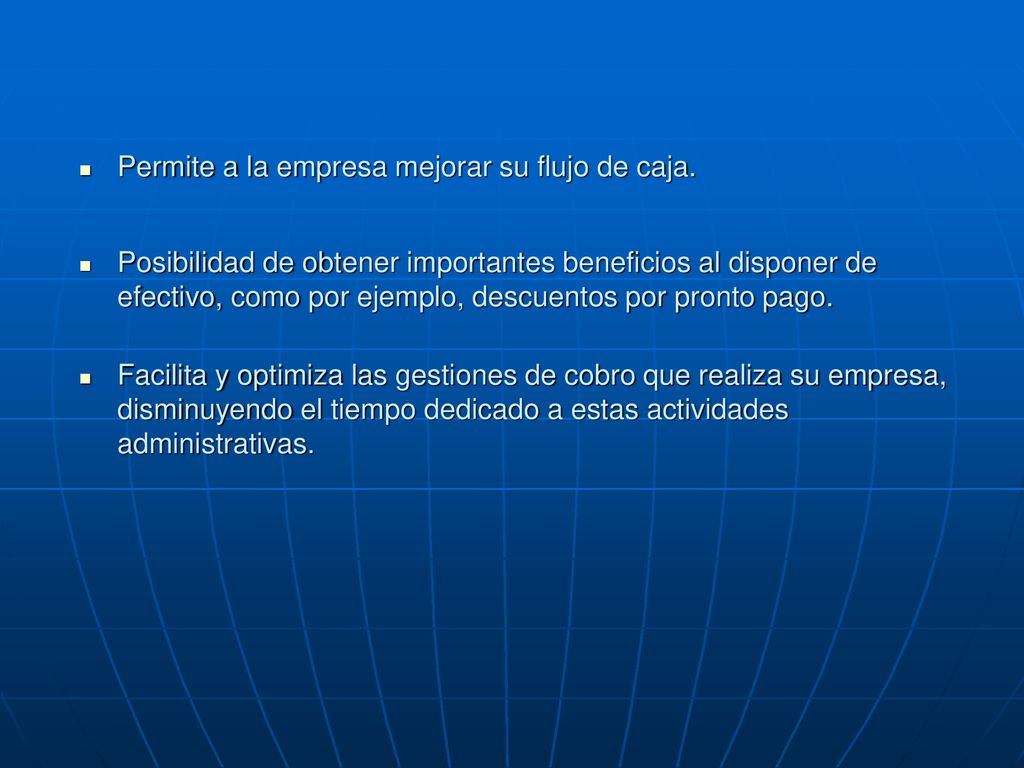 - Permite a la empresa mejorar su flujo de caja.

- Posibilidad de obtener importantes beneficios al disponer de efectivo, como por ejemplo, descuentos por pronto pago.

- Facilita y optimiza las gestiones de cobro que realiza su empresa, disminuyendo el tiempo dedicado a estas actividades administrativas.